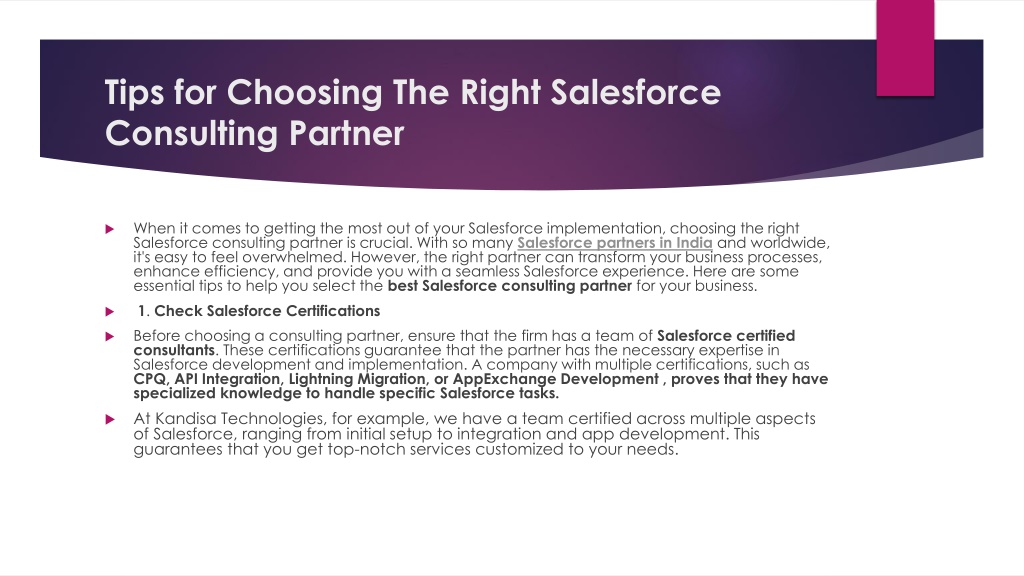 Tips for Choosing The Right Salesforce Consulting Partner

When it comes to getting the most out of your Salesforce implementation, choosing the right Salesforce consulting partner is crucial. With so many Salesforce partners in India and worldwide, it's easy to feel overwhelmed. However, the right partner can transform your business processes, enhance efficiency, and provide you with a seamless Salesforce experience. Here are some essential tips to help you select the best Salesforce consulting partner for your business.

1. Check Salesforce Certifications

Before choosing a consulting partner, ensure that the firm has a team of Salesforce certified consultants. These certifications guarantee that the partner has the necessary expertise in Salesforce development and implementation. A company with multiple certifications, such as CPQ, API Integration, Lightning Migration, or AppExchange Development , proves that they have specialized knowledge to handle specific Salesforce tasks.

At Kandisa Technologies, for example, we have a team certified across multiple aspects of Salesforce, ranging from initial setup to integration and app development. This guarantees that you get top-notch services customized to your needs.